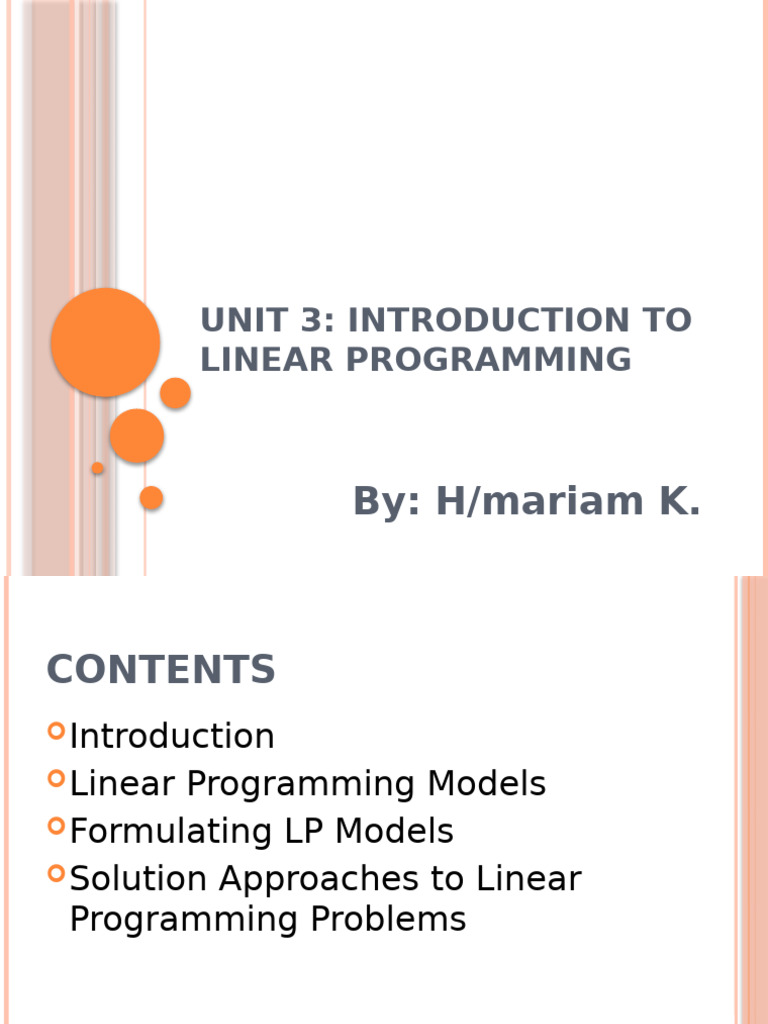 UNIT 3: INTRODUCTION TO LINEAR PROGRAMMING

By: H/mariam K.

CONTENTS

Introduction
Linear Programming Models
Formulating LP Models
Solution Approaches to Linear Programming Problems